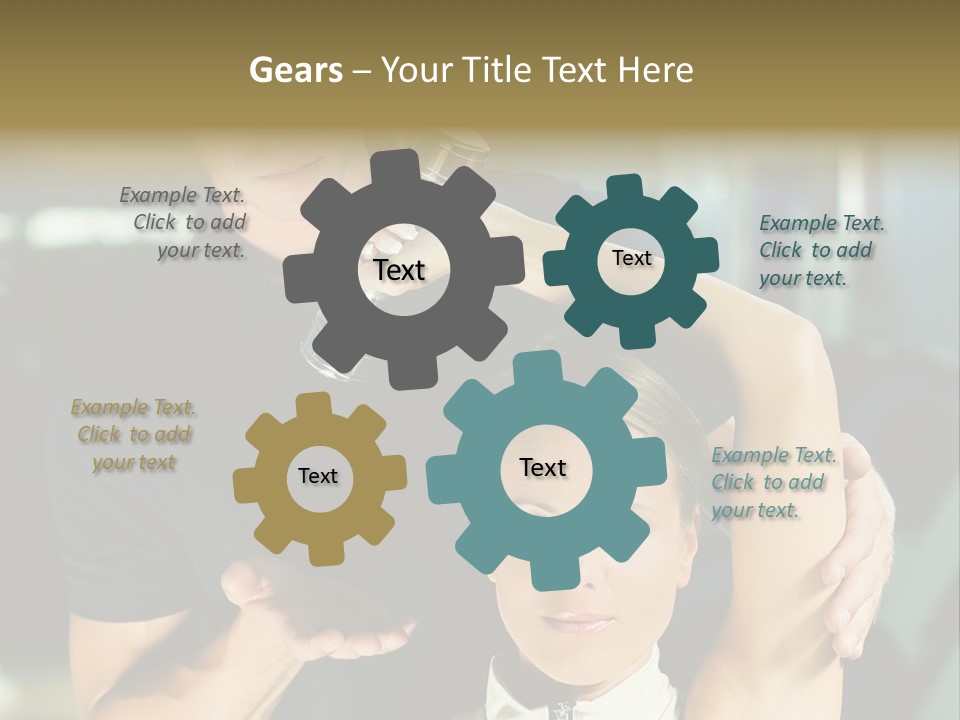 Gears – Your Title Text Here

Example Text. Click to add your text.

Text

Text

Example Text. Click to add your text.

Example Text. Click to add your text

Text

Text

Example Text. Click to add your text.